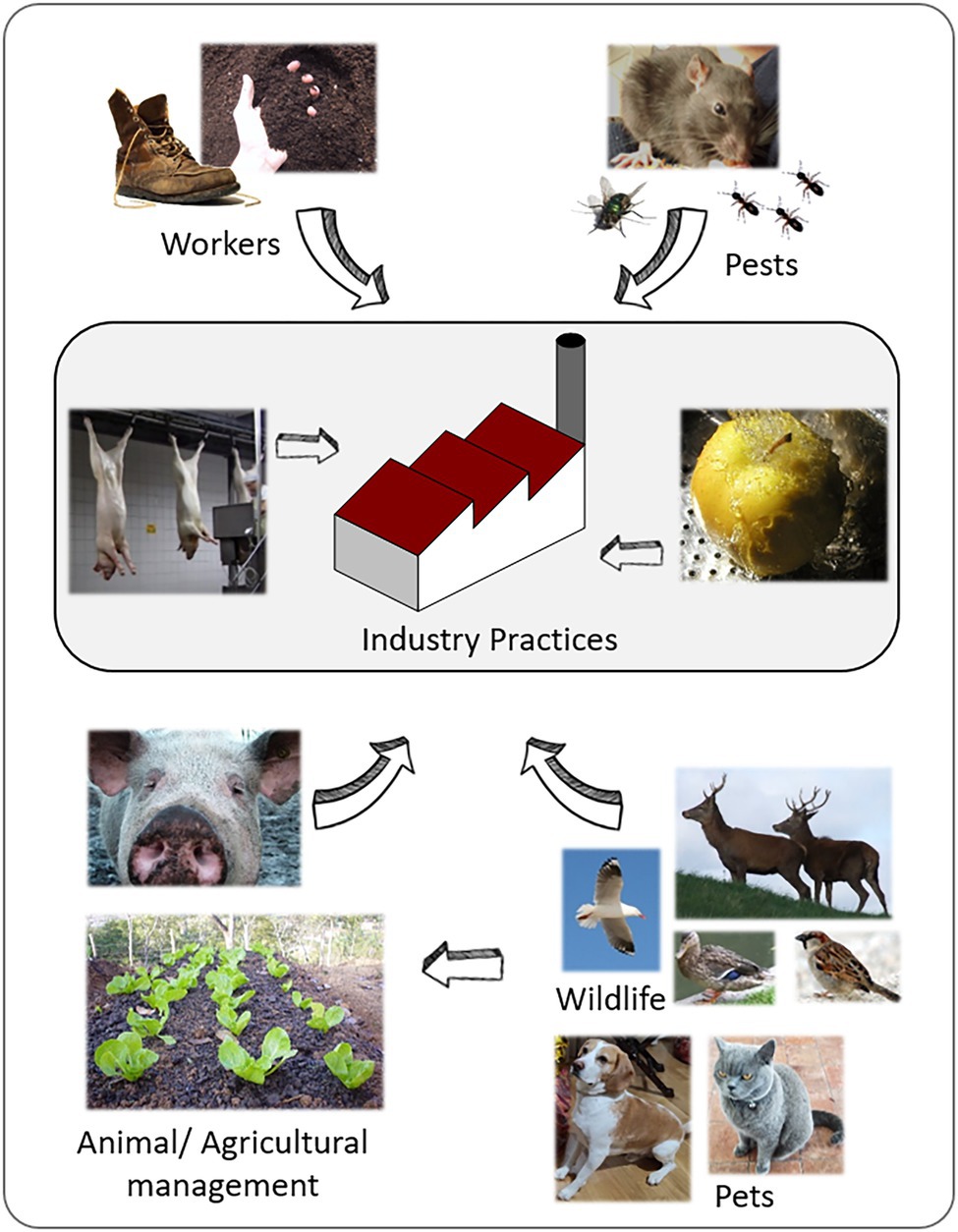 Workers

Pests

Industry Practices

Wildlife

Animal/ Agricultural management

Pets